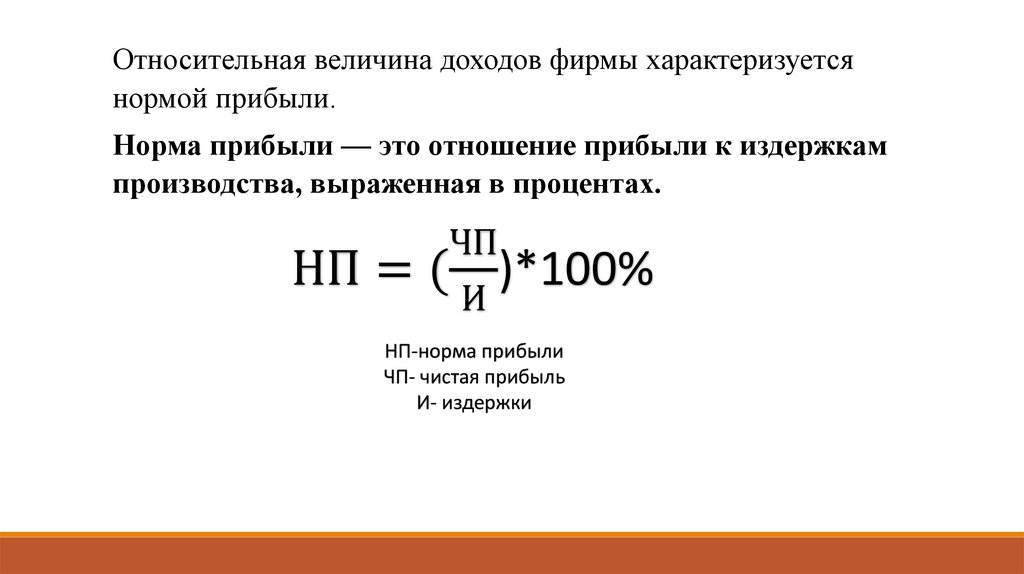 Относительная величина доходов фирмы характеризуется нормой прибыли.

Норма прибыли — это отношение прибыли к издержкам производства, выраженная в процентах.

$НП = (\frac{ЧП}{И})*100\%$

НП-норма прибыли
ЧП- чистая прибыль
И- издержки